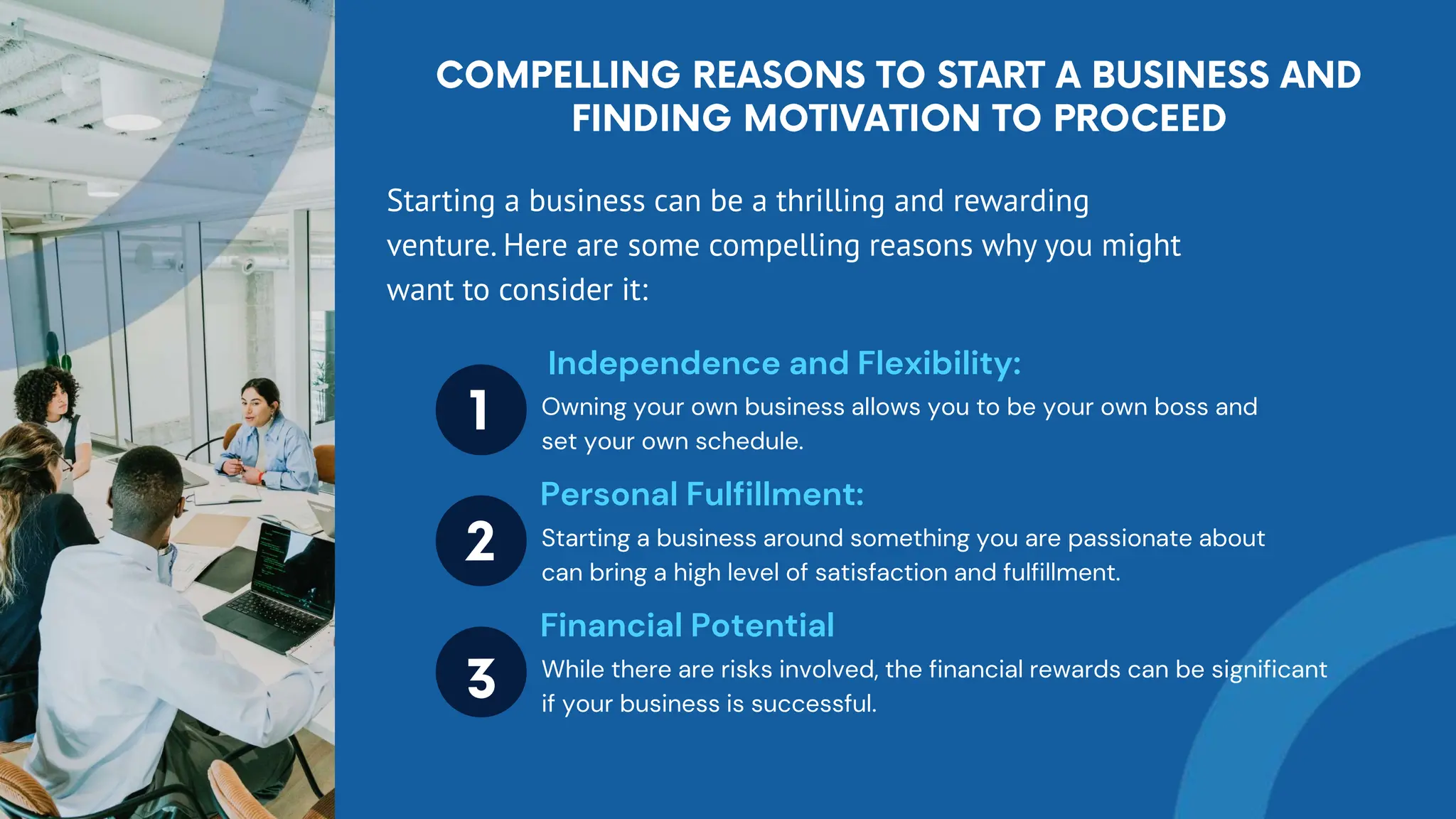 COMPELLING REASONS TO START A BUSINESS AND FINDING MOTIVATION TO PROCEED

Starting a business can be a thrilling and rewarding venture. Here are some compelling reasons why you might want to consider it:

1
Independence and Flexibility:
Owning your own business allows you to be your own boss and set your own schedule.

2
Personal Fulfillment:
Starting a business around something you are passionate about can bring a high level of satisfaction and fulfillment.

3
Financial Potential
While there are risks involved, the financial rewards can be significant if your business is successful.